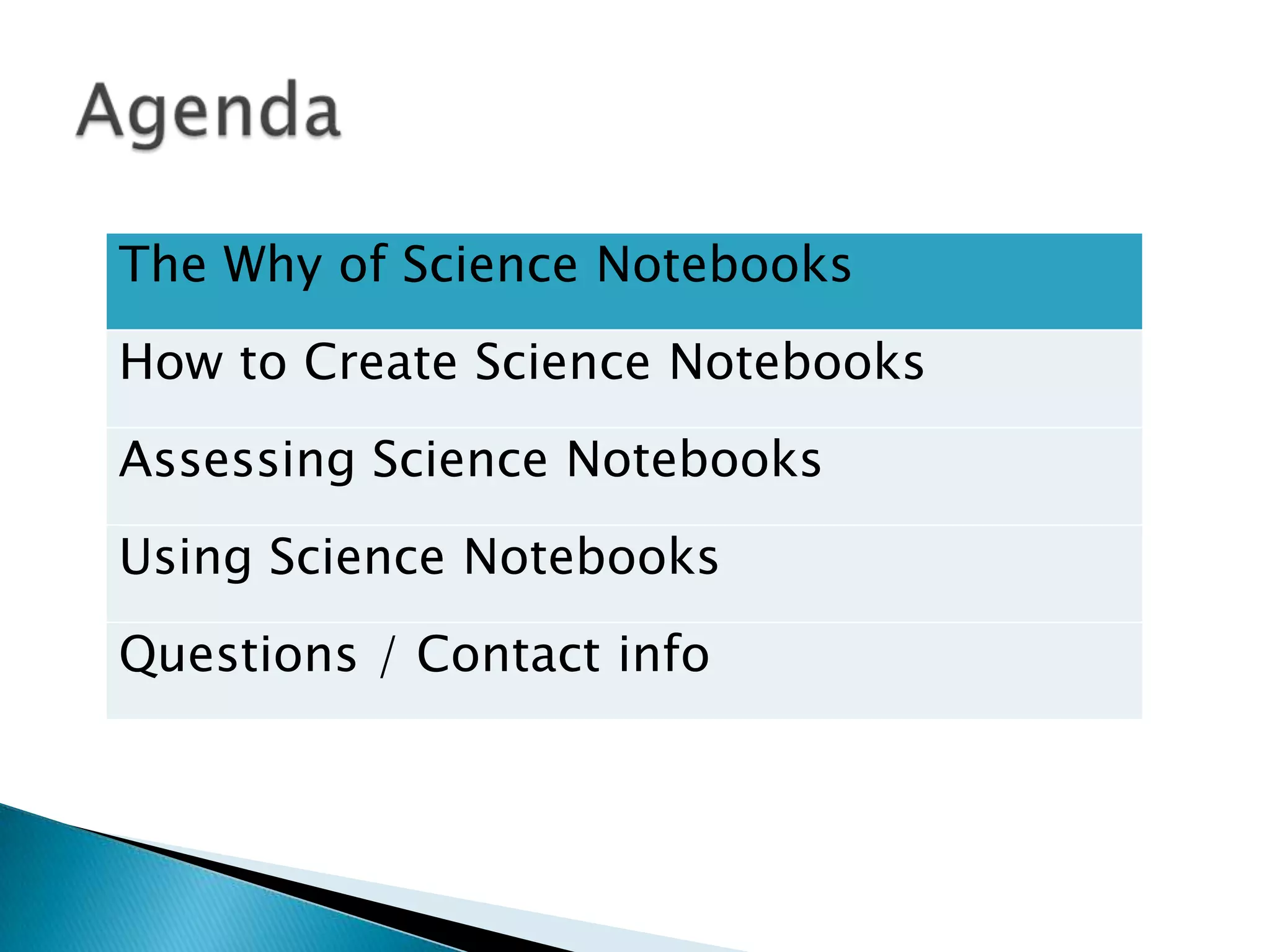 Agenda

| The Why of Science Notebooks |
|---|
| How to Create Science Notebooks |
| Assessing Science Notebooks |
| Using Science Notebooks |
| Questions / Contact info |